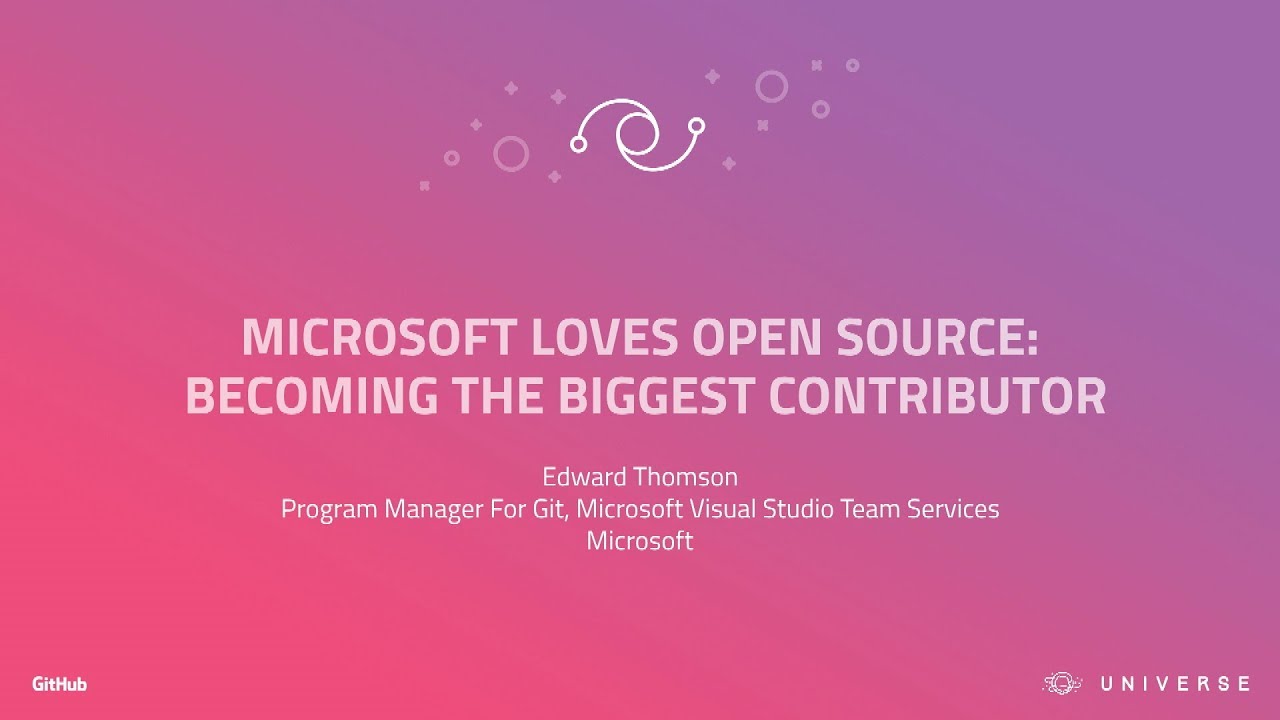 MICROSOFT LOVES OPEN SOURCE: BECOMING THE BIGGEST CONTRIBUTOR

Edward Thomson
Program Manager For Git, Microsoft Visual Studio Team Services
Microsoft

GitHub

UNIVERSE